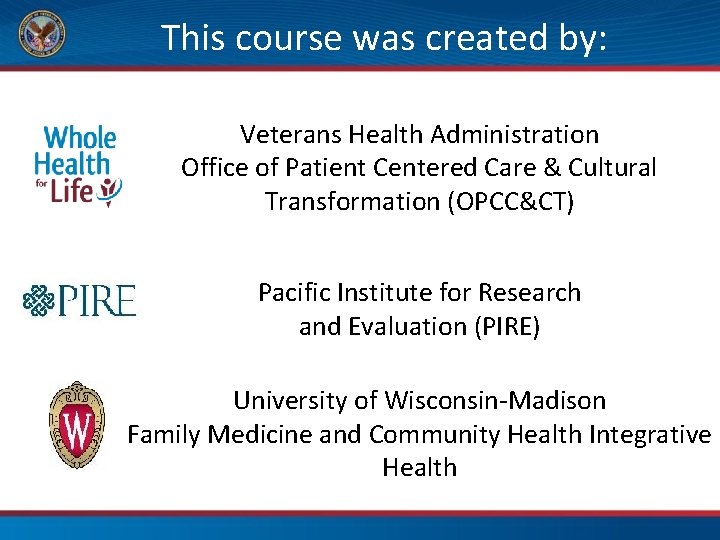 This course was created by:

Whole Health for Life

Veterans Health Administration
Office of Patient Centered Care & Cultural Transformation (OPCC&CT)

PIRE

Pacific Institute for Research and Evaluation (PIRE)

W

University of Wisconsin-Madison
Family Medicine and Community Health Integrative Health